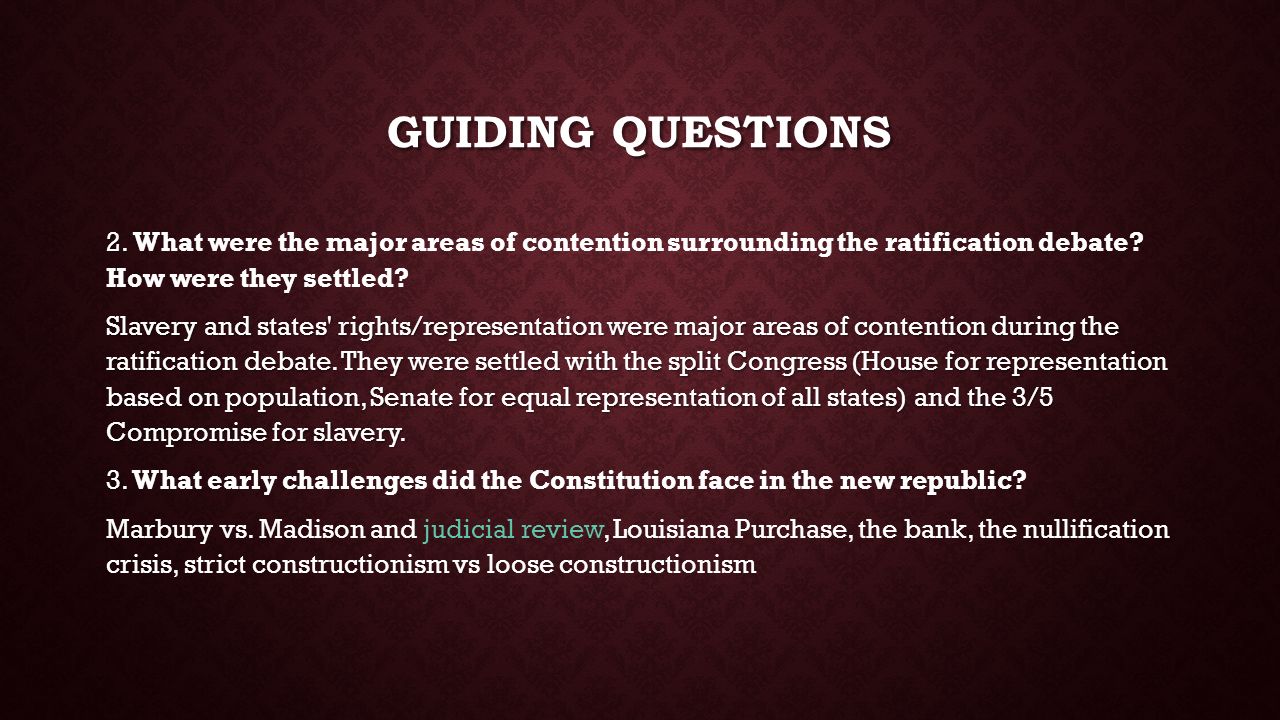 GUIDING QUESTIONS

2. What were the major areas of contention surrounding the ratification debate? How were they settled?

Slavery and states' rights/representation were major areas of contention during the ratification debate. They were settled with the split Congress (House for representation based on population, Senate for equal representation of all states) and the 3/5 Compromise for slavery.

3. What early challenges did the Constitution face in the new republic?

Marbury vs. Madison and judicial review, Louisiana Purchase, the bank, the nullification crisis, strict constructionism vs loose constructionism